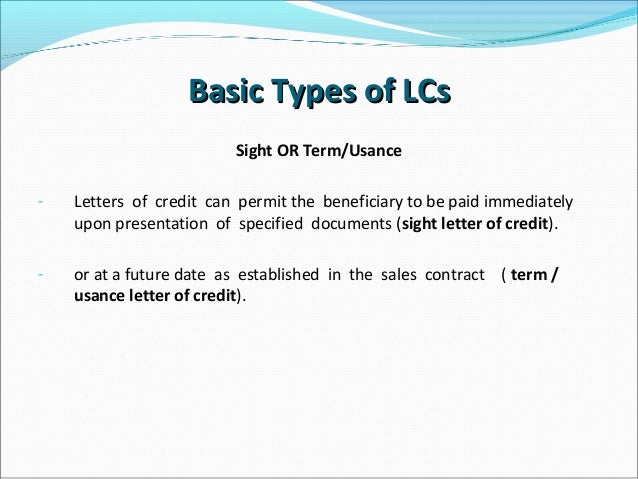 Basic Types of LCs

Sight OR Term/Usance

- Letters of credit can permit the beneficiary to be paid immediately upon presentation of specified documents (sight letter of credit).

- or at a future date as established in the sales contract ( term / usance letter of credit).